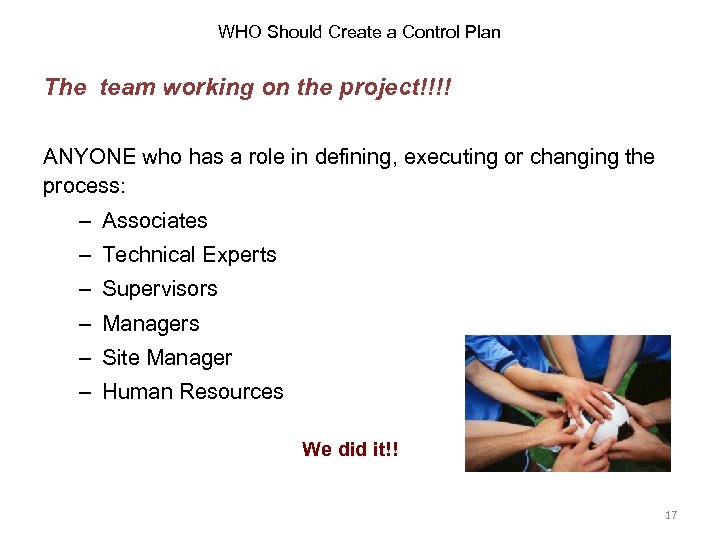 WHO Should Create a Control Plan

The  team working on the project!!!!

ANYONE who has a role in defining, executing or changing the process:

– Associates
– Technical Experts
– Supervisors
– Managers
– Site Manager
– Human Resources

We did it!!

17